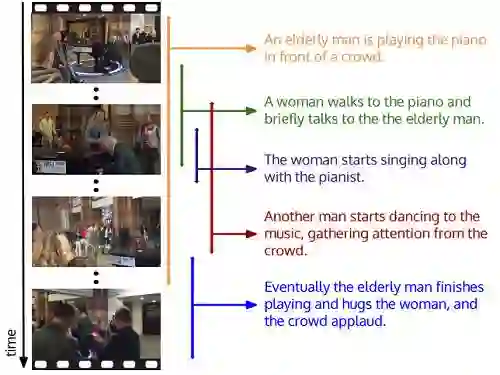 time

An elderly man is playing the piano in front of a crowd.

A woman walks to the piano and briefly talks to the the elderly man.

The woman starts singing along with the pianist.

Another man starts dancing to the music, gathering attention from the crowd.

Eventually the elderly man finishes playing and hugs the woman, and the crowd applaud.